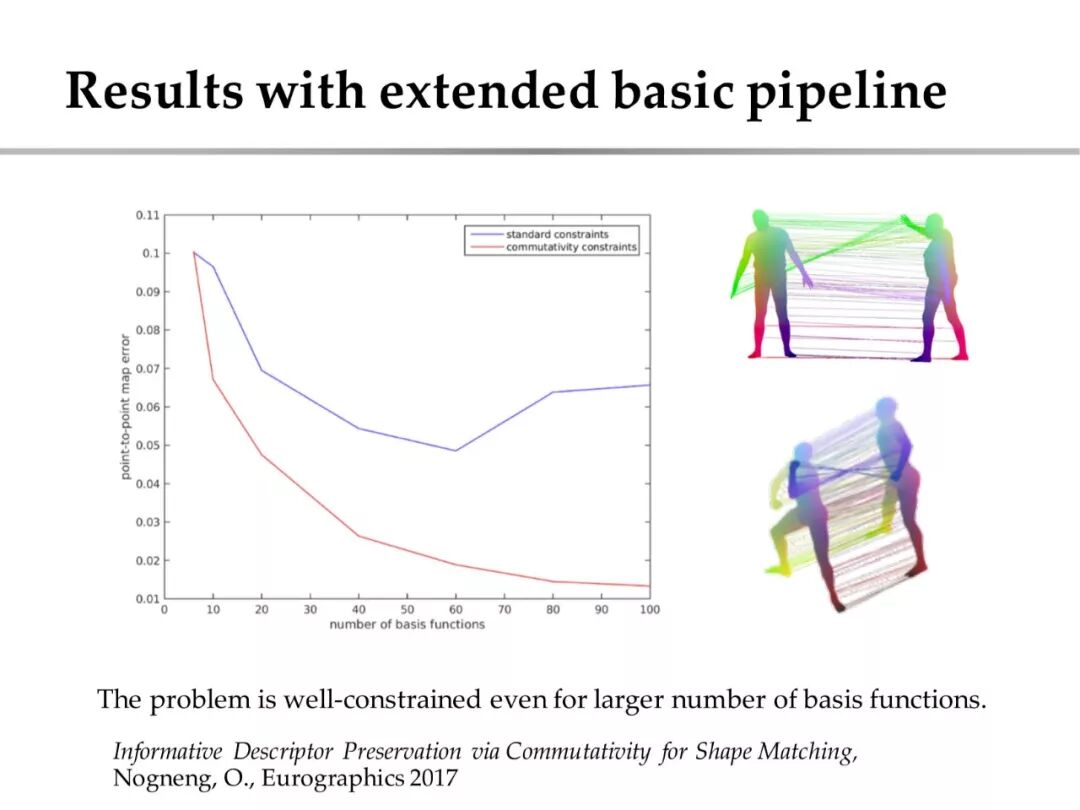 Results with extended basic pipeline

0.11
0.1
0.09
0.08
0.07
0.06
0.05
0.04
0.03
0.02
0.01
point-to-point map error
standard constraints
commutativity constraints
0 10 20 30 40 50 60 70 80 90 100
number of basis functions

The problem is well-constrained even for larger number of basis functions.

Informative Descriptor Preservation via Commutativity for Shape Matching, Nogneng, O., Eurographics 2017